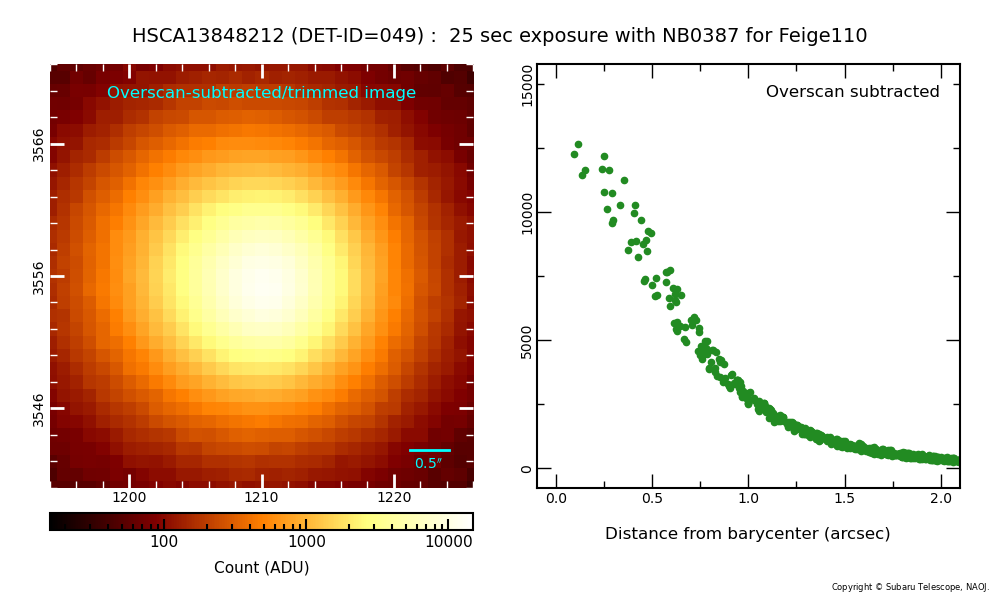 HSCA13848212 (DET-ID=049) : 25 sec exposure with NB0387 for Feige110

Overscan-subtracted/trimmed image

3566
3556
3546

0.5″

1200 1210 1220

100 1000 10000

Count (ADU)

Overscan subtracted

15000
10000
5000
0

0.0 0.5 1.0 1.5 2.0

Distance from barycenter (arcsec)

Copyright © Subaru Telescope, NAOJ.